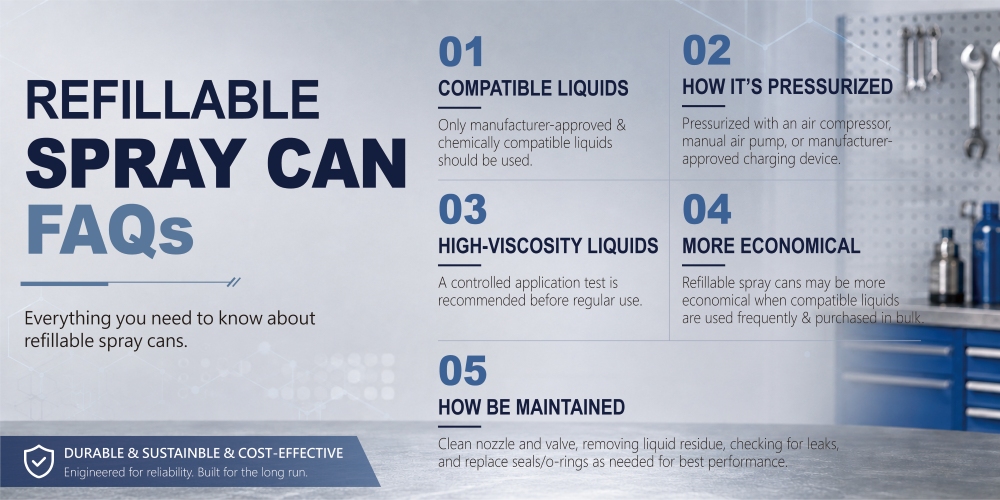 REFILLABLE SPRAY CAN FAQs

Everything you need to know about refillable spray cans.

DURABLE & SUSTAINBLE & COST-EFFECTIVE
Engineered for reliability. Built for the long run.

01
COMPATIBLE LIQUIDS
Only manufacturer-approved & chemically compatible liquids should be used.

02
HOW IT'S PRESSURIZED
Pressurized with an air compressor, manual air pump, or manufacturer-approved charging device.

03
HIGH-VISCOSITY LIQUIDS
A controlled application test is recommended before regular use.

04
MORE ECONOMICAL
Refillable spray cans may be more economical when compatible liquids are used frequently & purchased in bulk.

05
HOW BE MAINTAINED
Clean nozzle and valve, removing liquid residue, checking for leaks, and replace seals/o-rings as needed for best performance.